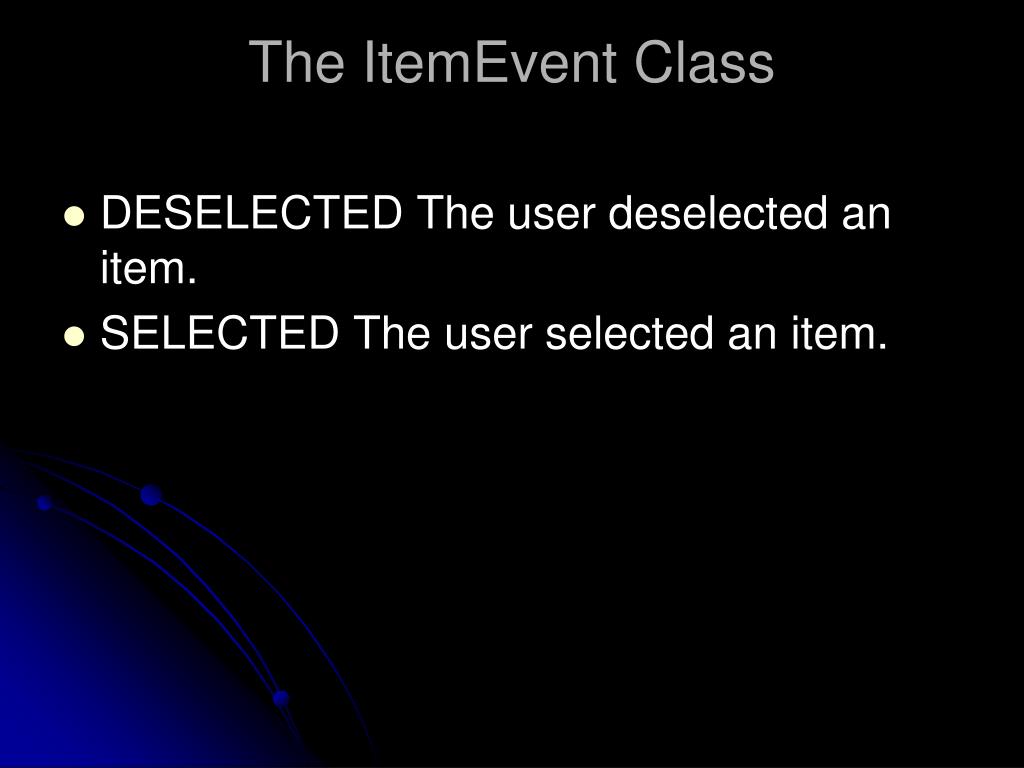 The ItemEvent Class

- DESELECTED The user deselected an item.
- SELECTED The user selected an item.